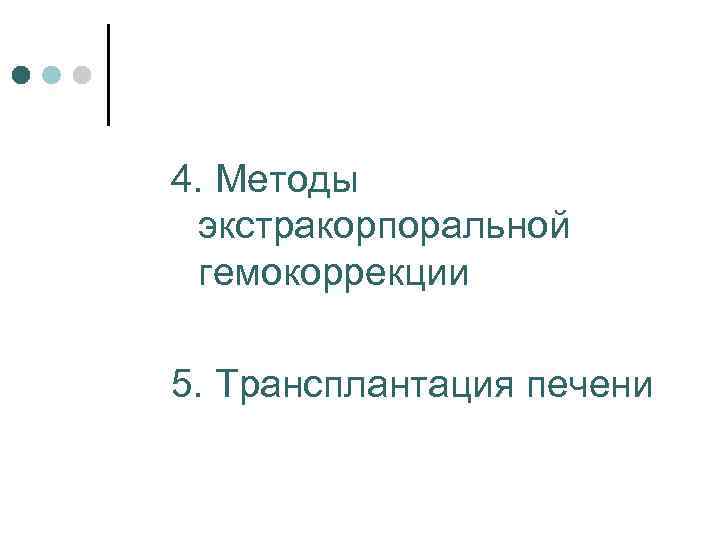 4. Методы экстракорпоральной гемокоррекции

5. Трансплантация печени